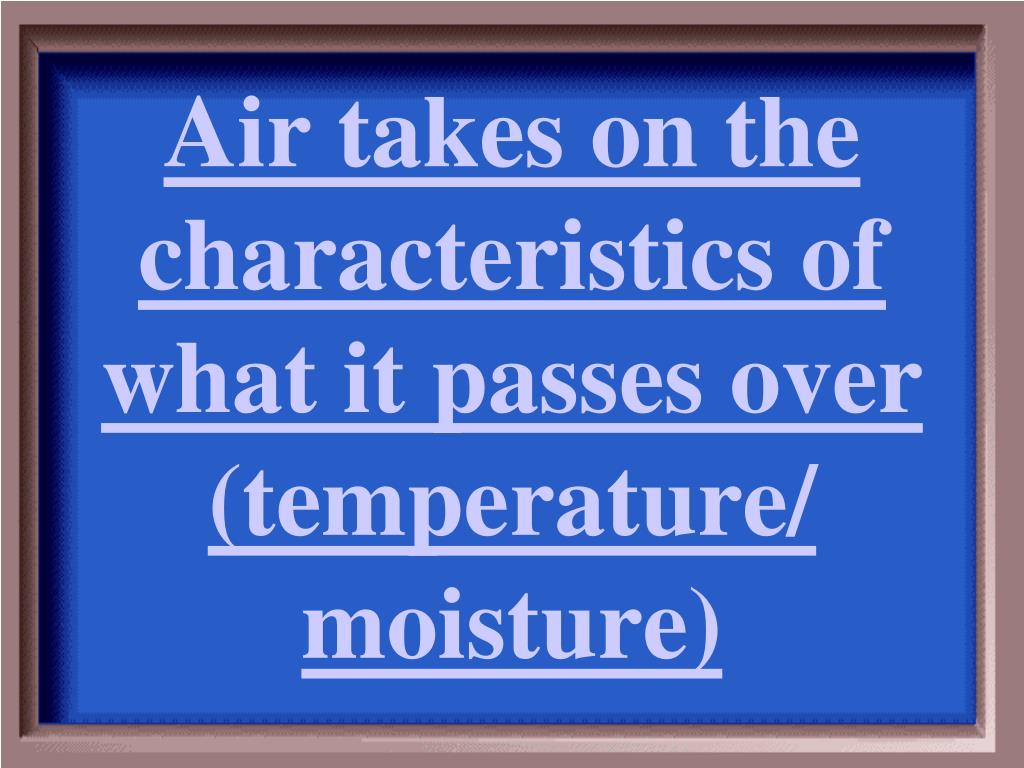 Air takes on the characteristics of what it passes over (temperature/ moisture)